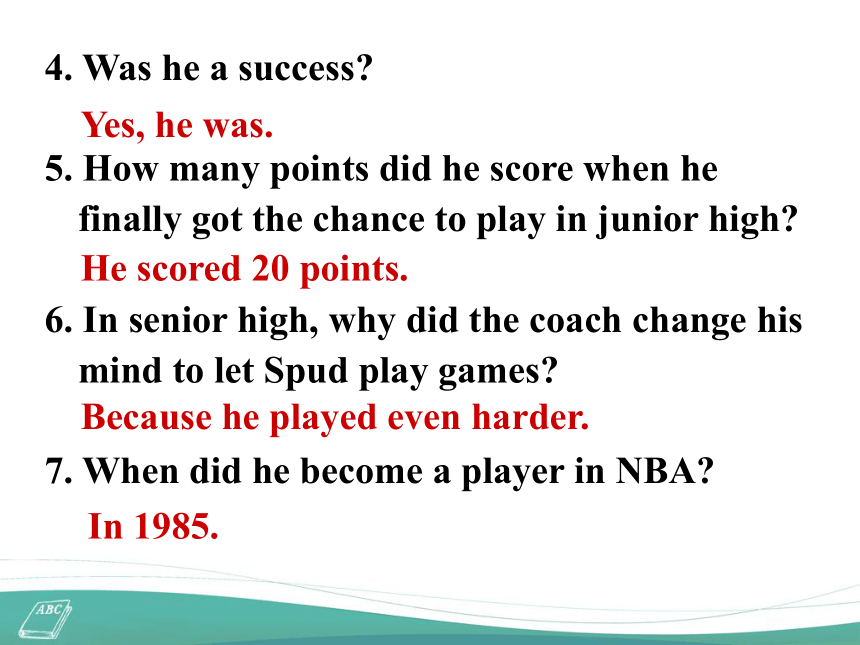 4. Was he a success?

Yes, he was.

5. How many points did he score when he finally got the chance to play in junior high?

He scored 20 points.

6. In senior high, why did the coach change his mind to let Spud play games?

Because he played even harder.

7. When did he become a player in NBA?

In 1985.

ABC